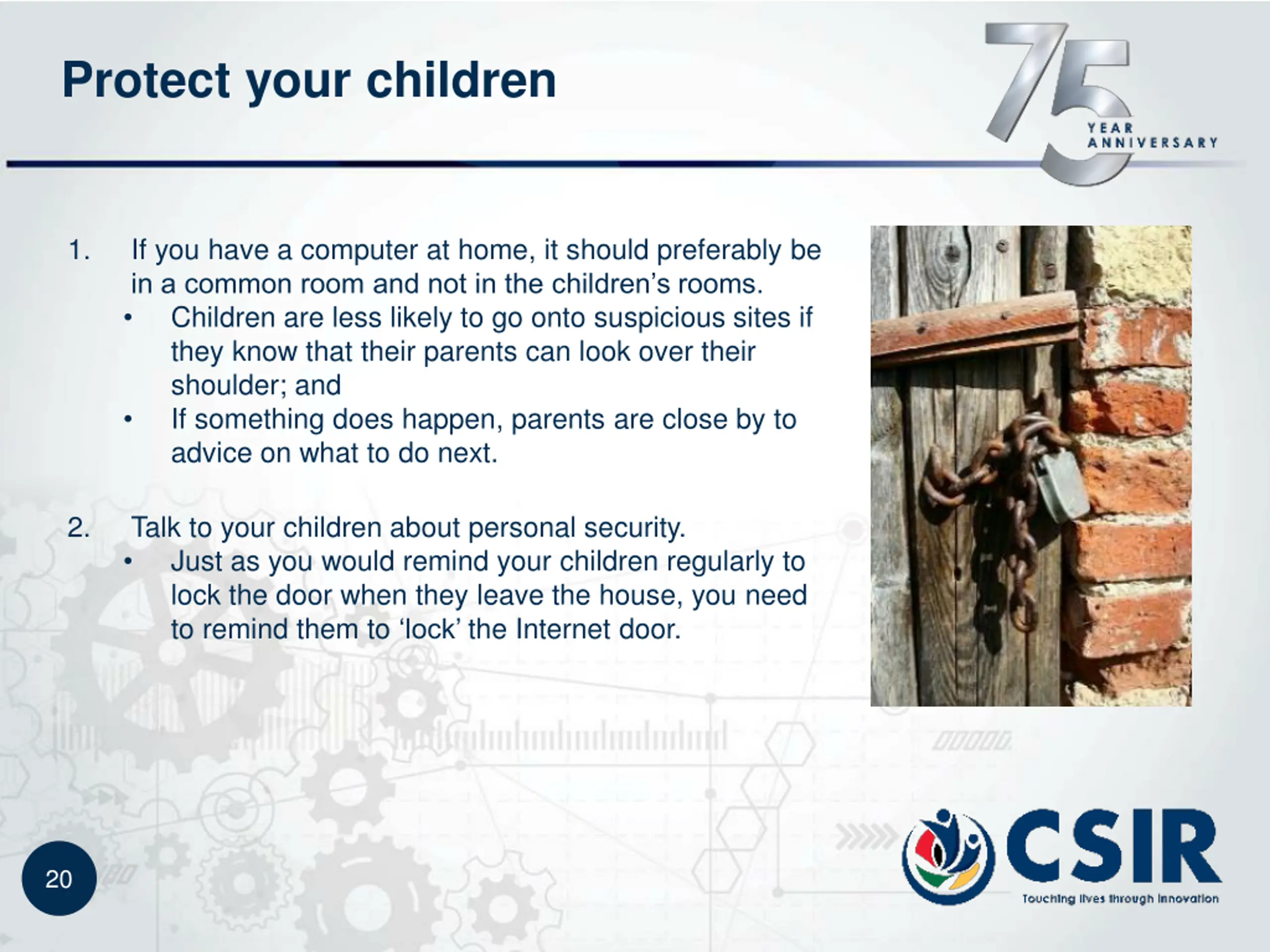 Protect your children

75 YEAR ANNIVERSARY

1. If you have a computer at home, it should preferably be in a common room and not in the children's rooms.
• Children are less likely to go onto suspicious sites if they know that their parents can look over their shoulder; and
• If something does happen, parents are close by to advice on what to do next.

2. Talk to your children about personal security.
• Just as you would remind your children regularly to lock the door when they leave the house, you need to remind them to 'lock' the Internet door.

20

CSIR
Touching lives through innovation